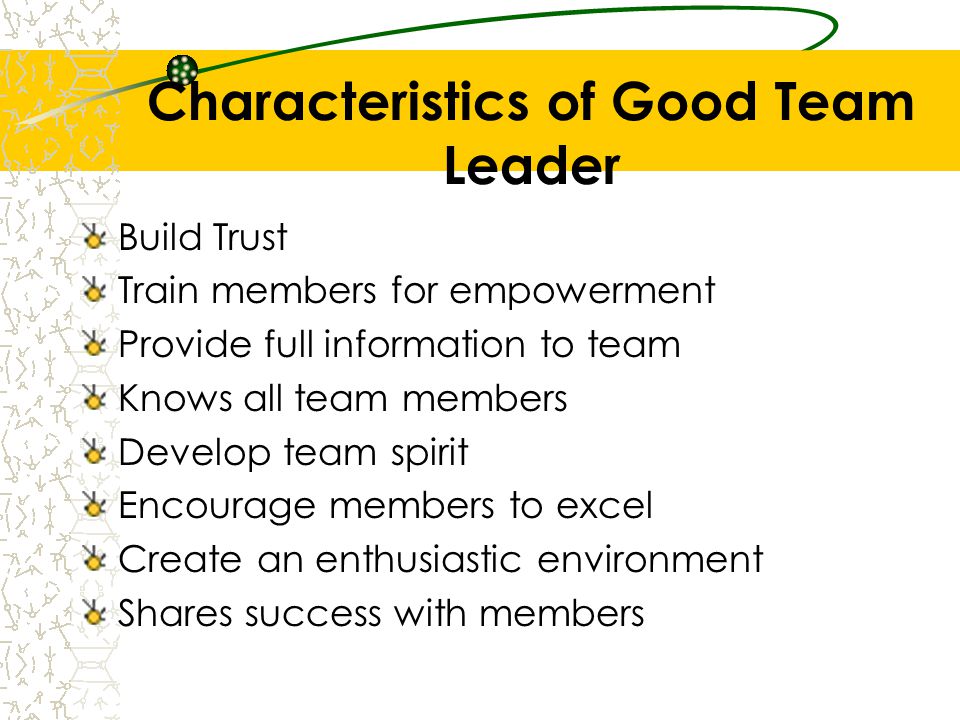 Characteristics of Good Team Leader

Build Trust
Train members for empowerment
Provide full information to team
Knows all team members
Develop team spirit
Encourage members to excel
Create an enthusiastic environment
Shares success with members